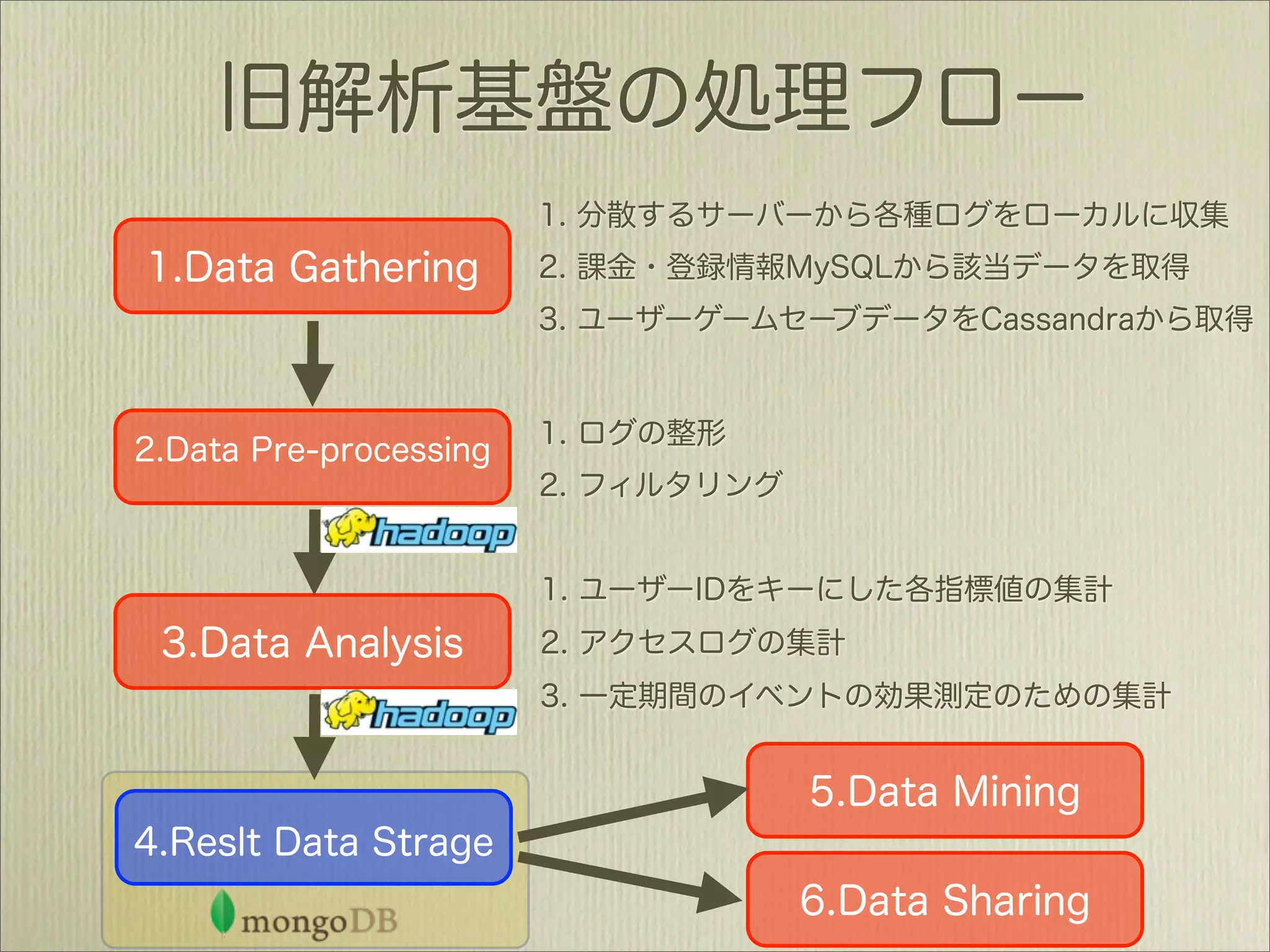 旧解析基盤の処理フロー

1.Data Gathering

1. 分散するサーバーから各種ログをローカルに収集
2. 課金・登録情報MySQLから該当データを取得
3. ユーザーゲームセーブデータをCassandraから取得

2.Data Pre-processing

1. ログの整形
2. フィルタリング

hadoop

3.Data Analysis

1. ユーザーIDをキーにした各指標値の集計
2. アクセスログの集計
3. 一定期間のイベントの効果測定のための集計

hadoop

4.Reslt Data Strage

mongoDB

5.Data Mining

6.Data Sharing